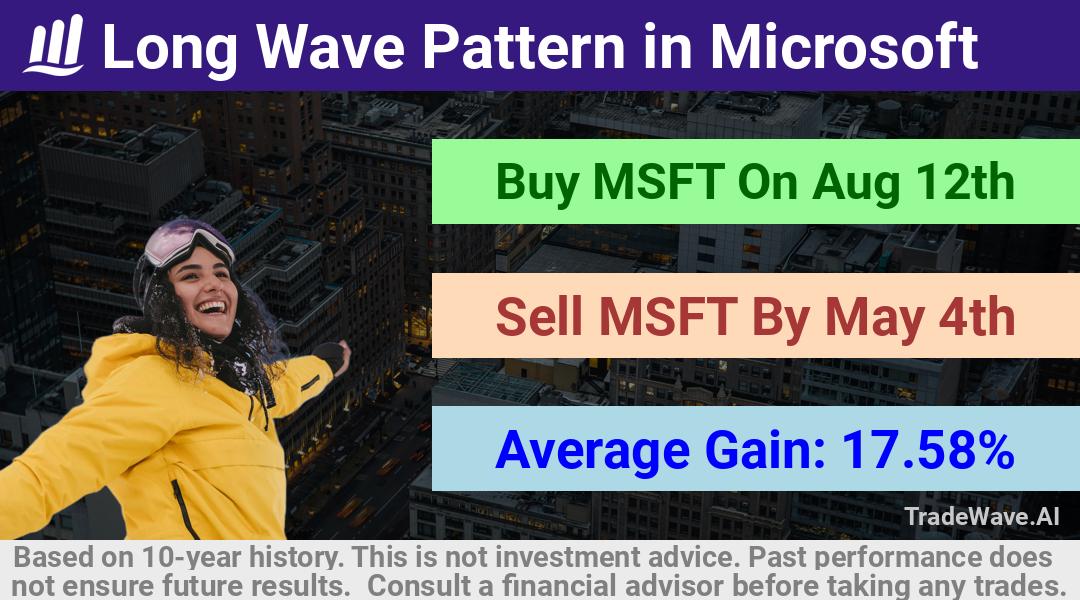 Long Wave Pattern in Microsoft

Buy MSFT On Aug 12th

Sell MSFT By May 4th

Average Gain: 17.58%

TradeWave.AI

Based on 10-year history. This is not investment advice. Past performance does not ensure future results. Consult a financial advisor before taking any trades.